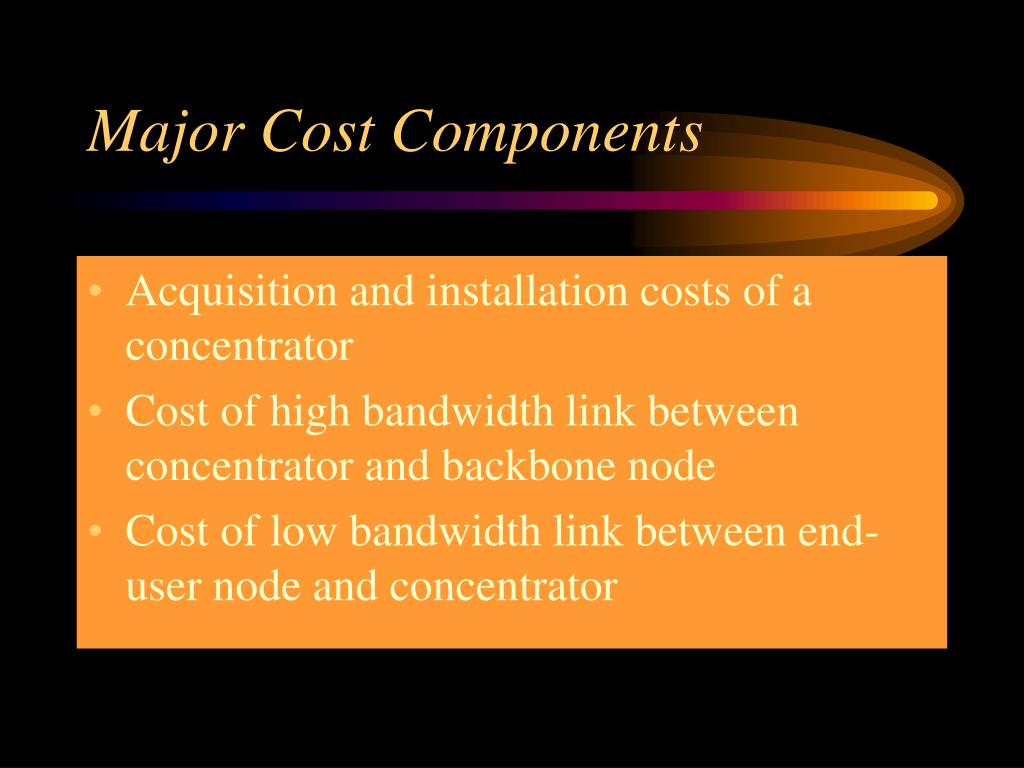 Major Cost Components

• Acquisition and installation costs of a concentrator
• Cost of high bandwidth link between concentrator and backbone node
• Cost of low bandwidth link between end-user node and concentrator